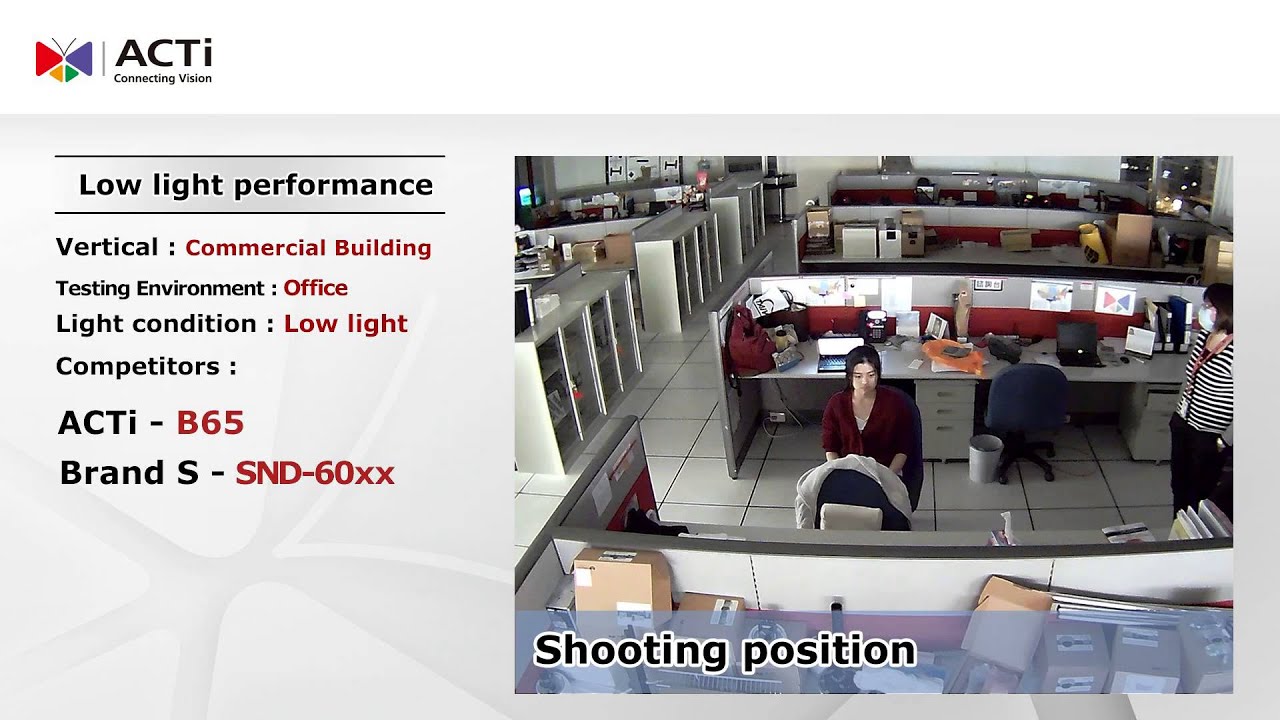 ACTi
Connecting Vision

Low light performance

Vertical : Commercial Building
Testing Environment : Office
Light condition : Low light
Competitors :

ACTi - B65
Brand S - SND-60xx

Shooting position